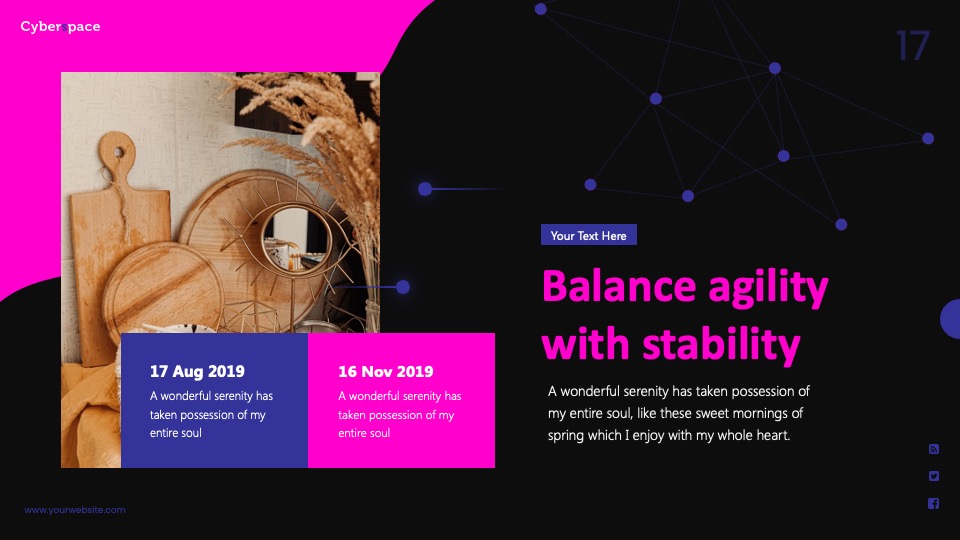 Cyber pace

17

Your Text Here

Balance agility with stability

A wonderful serenity has taken possession of my entire soul, like these sweet mornings of spring which I enjoy with my whole heart.

17 Aug 2019

A wonderful serenity has taken possession of my entire soul

16 Nov 2019

A wonderful serenity has taken possession of my entire soul

www.yourwebsite.com